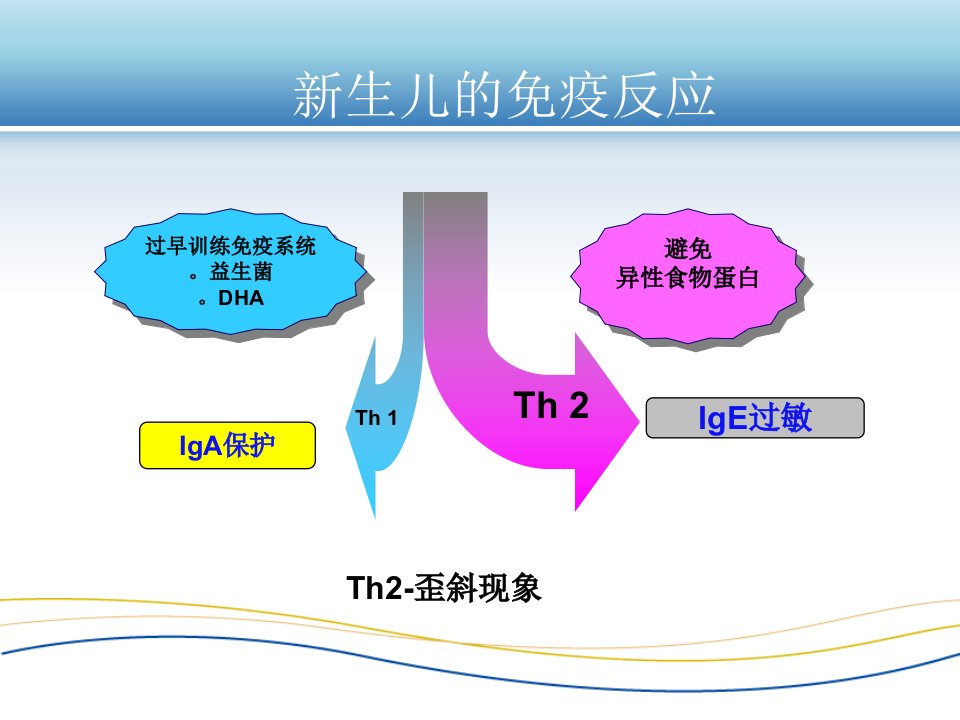 新生儿的免疫反应

过早训练免疫系统
。益生菌
。DHA

避免
异性食物蛋白

Th 1

Th 2

IgA保护

IgE过敏

Th2-歪斜现象